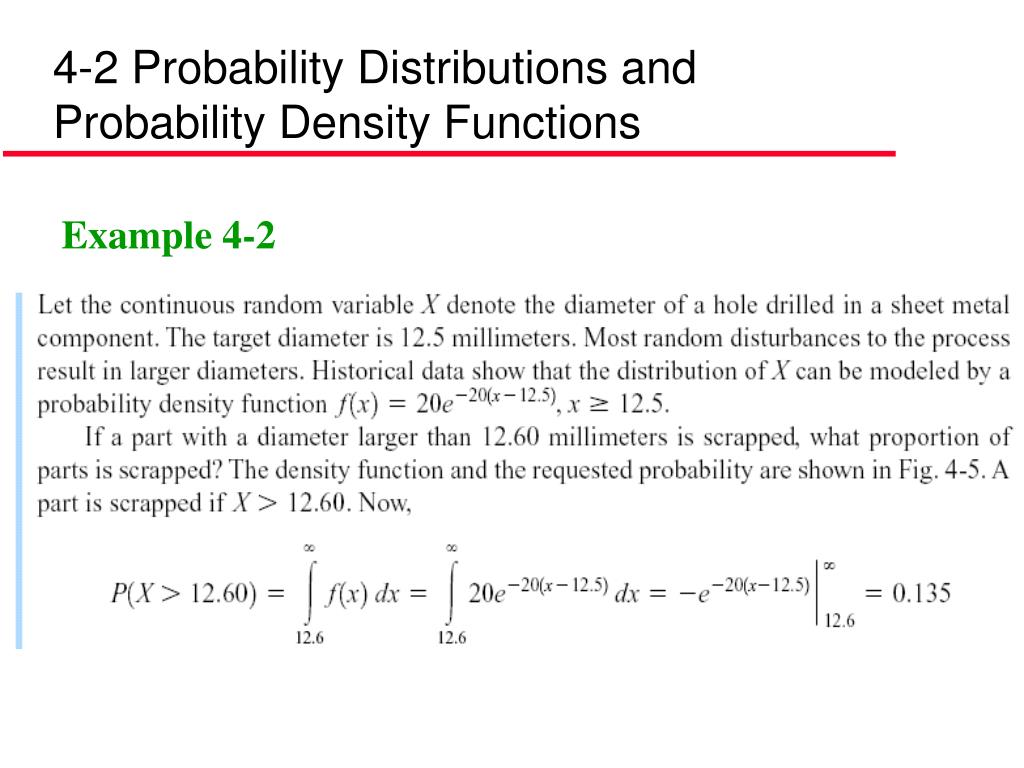 4-2 Probability Distributions and Probability Density Functions

Example 4-2

Let the continuous random variable $X$ denote the diameter of a hole drilled in a sheet metal component. The target diameter is 12.5 millimeters. Most random disturbances to the process result in larger diameters. Historical data show that the distribution of $X$ can be modeled by a probability density function $f(x) = 20e^{-20(x-12.5)}$, $x \geq 12.5$.

If a part with a diameter larger than 12.60 millimeters is scrapped, what proportion of parts is scrapped? The density function and the requested probability are shown in Fig. 4-5. A part is scrapped if $X > 12.60$. Now,

$P(X > 12.60) = \int_{12.6}^{\infty} f(x)\,dx = \int_{12.6}^{\infty} 20e^{-20(x-12.5)}\,dx = -e^{-20(x-12.5)}\Big|_{12.6}^{\infty} = 0.135$